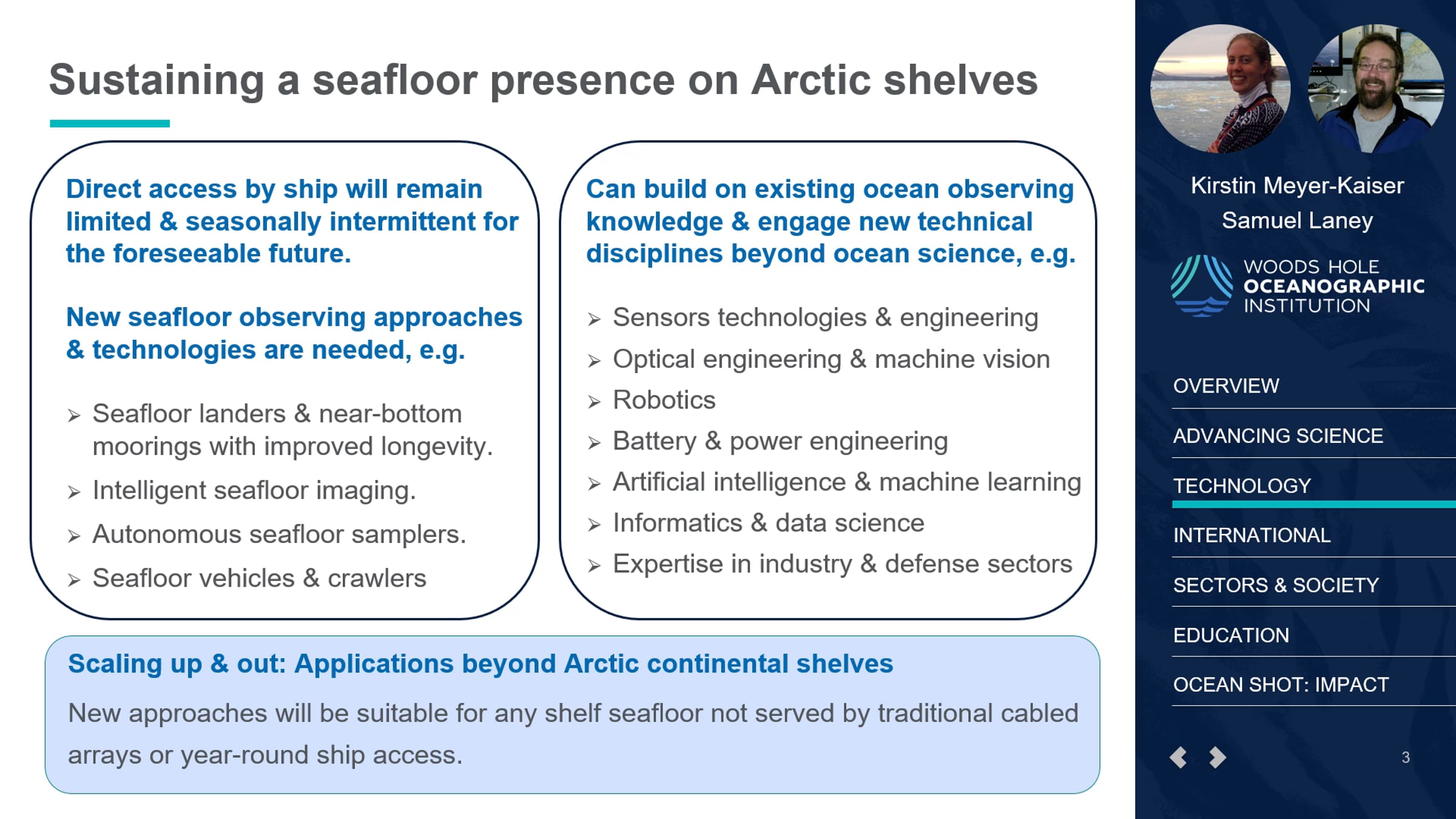 Sustaining a seafloor presence on Arctic shelves

Direct access by ship will remain limited & seasonally intermittent for the foreseeable future.

New seafloor observing approaches & technologies are needed, e.g.

➢ Seafloor landers & near-bottom moorings with improved longevity.
➢ Intelligent seafloor imaging.
➢ Autonomous seafloor samplers.
➢ Seafloor vehicles & crawlers

Can build on existing ocean observing knowledge & engage new technical disciplines beyond ocean science, e.g.

➢ Sensors technologies & engineering
➢ Optical engineering & machine vision
➢ Robotics
➢ Battery & power engineering
➢ Artificial intelligence & machine learning
➢ Informatics & data science
➢ Expertise in industry & defense sectors

Scaling up & out: Applications beyond Arctic continental shelves

New approaches will be suitable for any shelf seafloor not served by traditional cabled arrays or year-round ship access.

Kirstin Meyer-Kaiser
Samuel Laney

WOODS HOLE OCEANOGRAPHIC INSTITUTION

OVERVIEW
ADVANCING SCIENCE
TECHNOLOGY
INTERNATIONAL
SECTORS & SOCIETY
EDUCATION
OCEAN SHOT: IMPACT

3